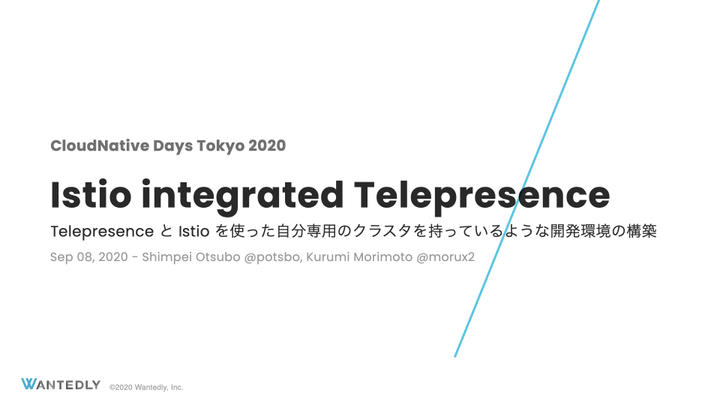 CloudNative Days Tokyo 2020

Istio integrated Telepresence

Telepresence と Istio を使った自分専用のクラスタを持っているような開発環境の構築

Sep 08, 2020 - Shimpei Otsubo @potsbo, Kurumi Morimoto @morux2

WANTEDLY ©2020 Wantedly, Inc.